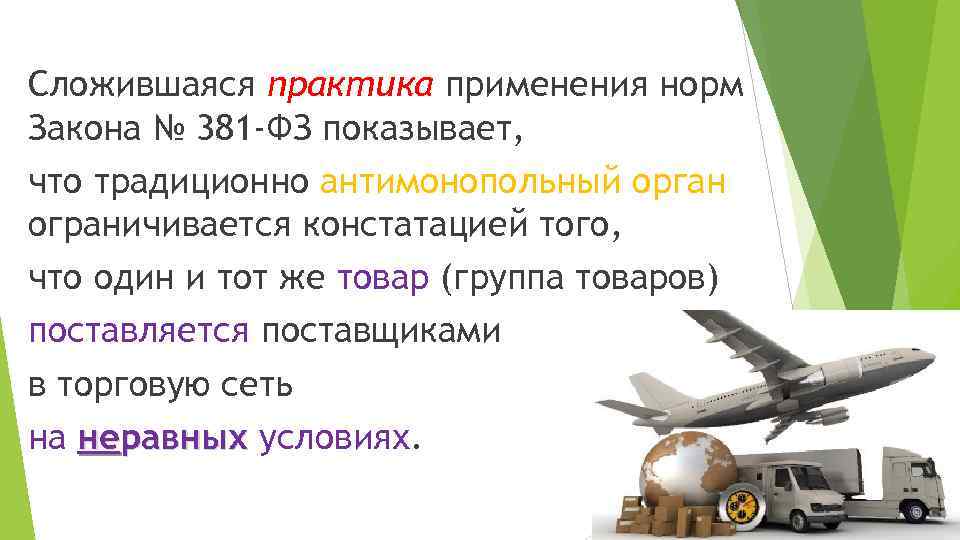 Сложившаяся практика применения норм Закона № 381-ФЗ показывает,

что традиционно антимонопольный орган ограничивается констатацией того,

что один и тот же товар (группа товаров)

поставляется поставщиками

в торговую сеть

на неравных условиях.